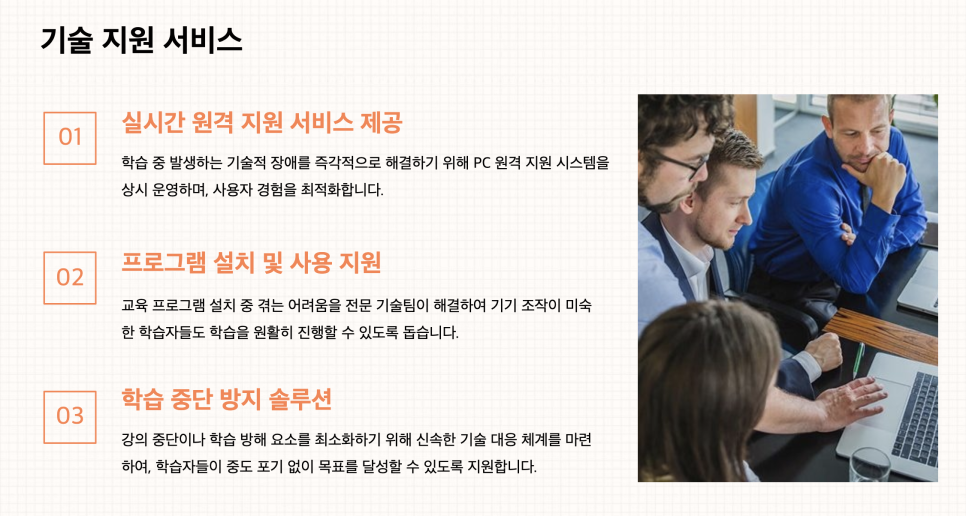 기술 지원 서비스

01

실시간 원격 지원 서비스 제공

학습 중 발생하는 기술적 장애를 즉각적으로 해결하기 위해 PC 원격 지원 시스템을 상시 운영하며, 사용자 경험을 최적화합니다.

02

프로그램 설치 및 사용 지원

교육 프로그램 설치 중 겪는 어려움을 전문 기술팀이 해결하여 기기 조작이 미숙한 학습자들도 학습을 원활히 진행할 수 있도록 돕습니다.

03

학습 중단 방지 솔루션

강의 중단이나 학습 방해 요소를 최소화하기 위해 신속한 기술 대응 체계를 마련하여, 학습자들이 중도 포기 없이 목표를 달성할 수 있도록 지원합니다.